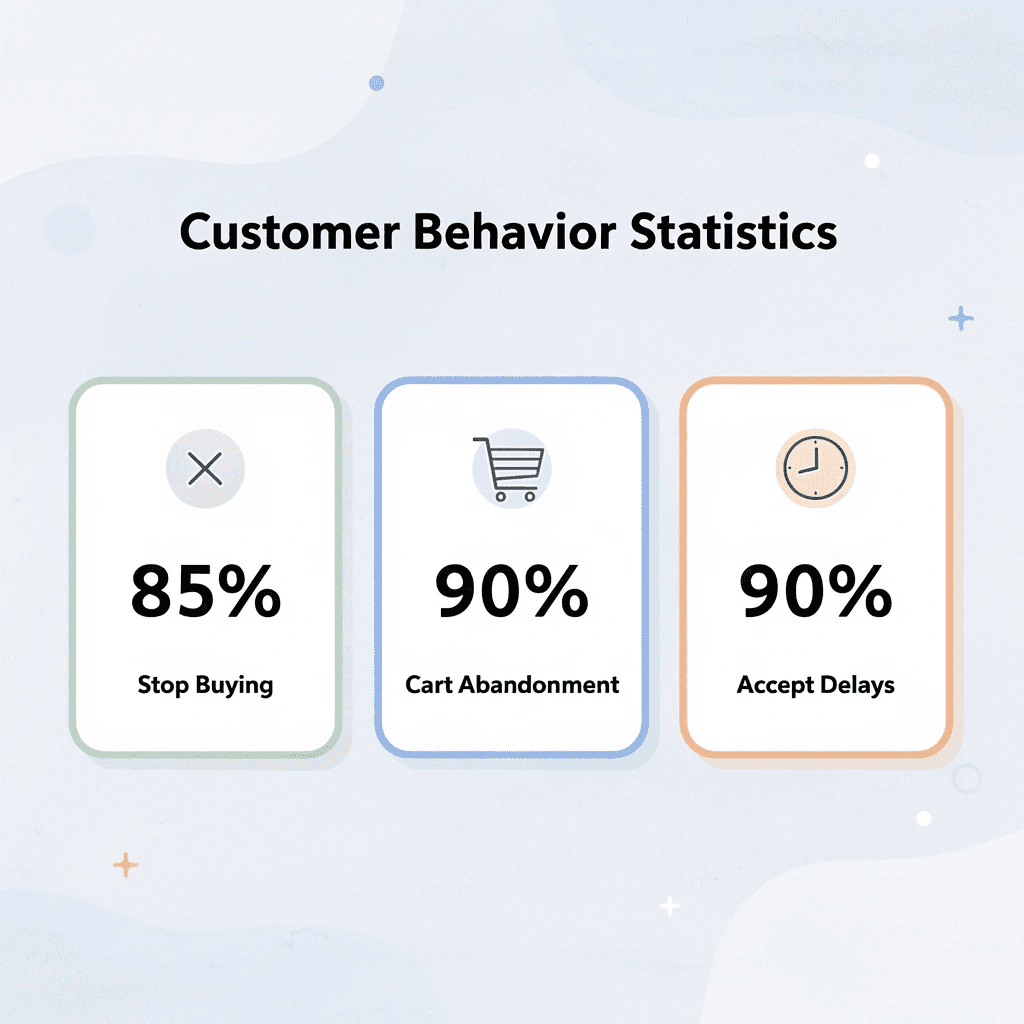 Customer Behavior Statistics

85%

Stop Buying

90%

Cart Abandonment

90%

Accept Delays